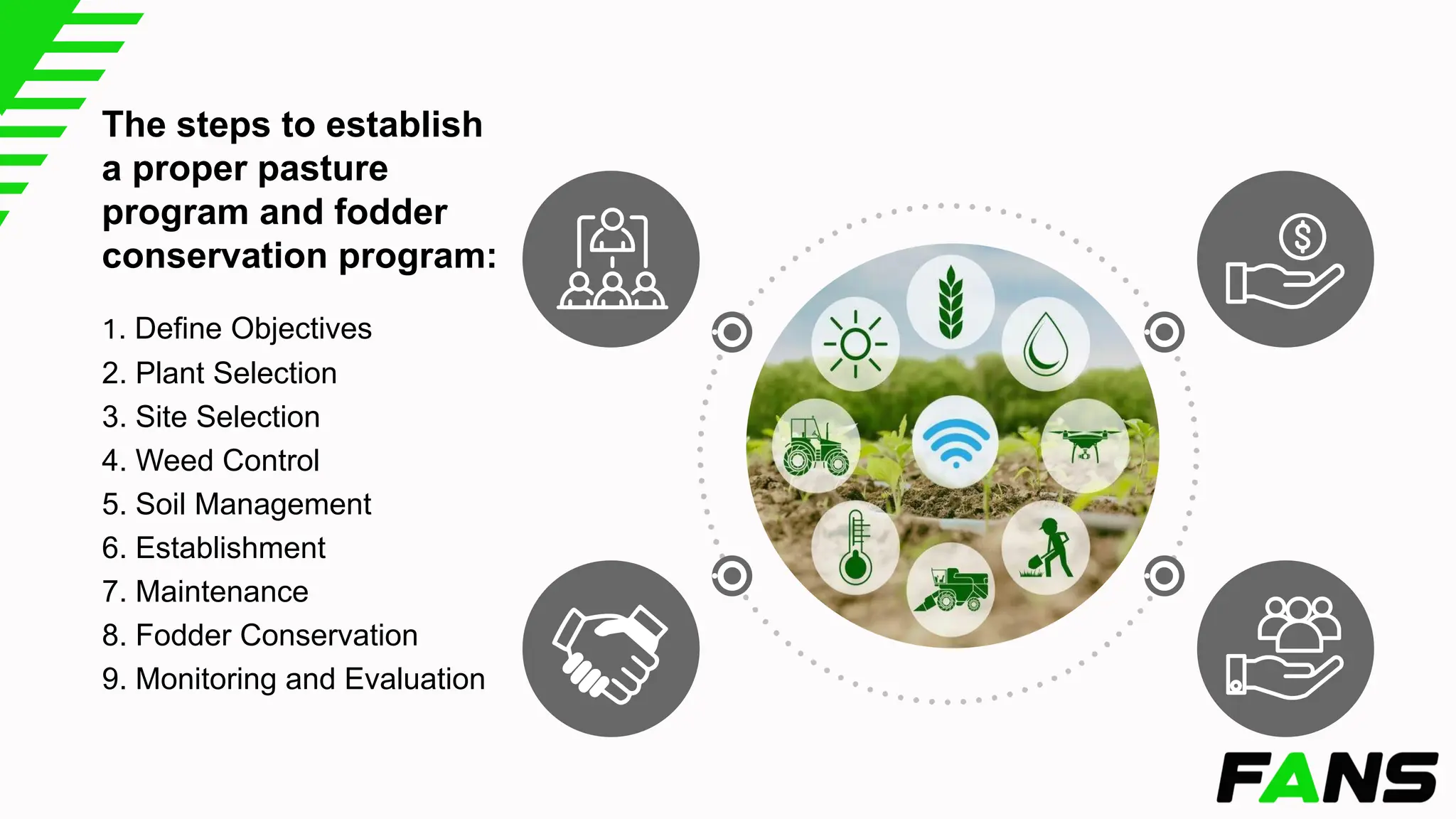 The steps to establish a proper pasture program and fodder conservation program:

1. Define Objectives
2. Plant Selection
3. Site Selection
4. Weed Control
5. Soil Management
6. Establishment
7. Maintenance
8. Fodder Conservation
9. Monitoring and Evaluation

FANS